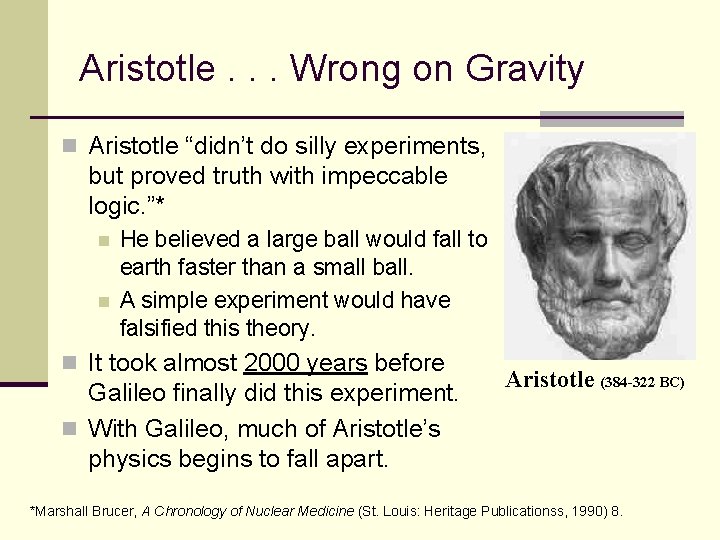 Aristotle . . . Wrong on Gravity

Aristotle “didn’t do silly experiments, but proved truth with impeccable logic.”*

He believed a large ball would fall to earth faster than a small ball.

A simple experiment would have falsified this theory.

It took almost 2000 years before Galileo finally did this experiment.

With Galileo, much of Aristotle’s physics begins to fall apart.

Aristotle (384-322 BC)

*Marshall Brucer, A Chronology of Nuclear Medicine (St. Louis: Heritage Publicationss, 1990) 8.